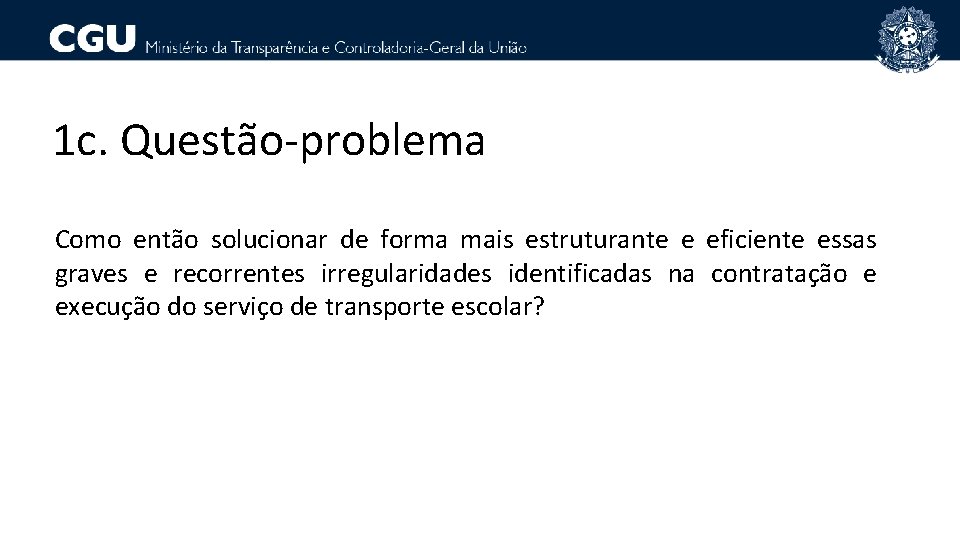 CGU Ministério da Transparência e Controladoria-Geral da União

1c. Questão-problema

Como então solucionar de forma mais estruturante e eficiente essas graves e recorrentes irregularidades identificadas na contratação e execução do serviço de transporte escolar?